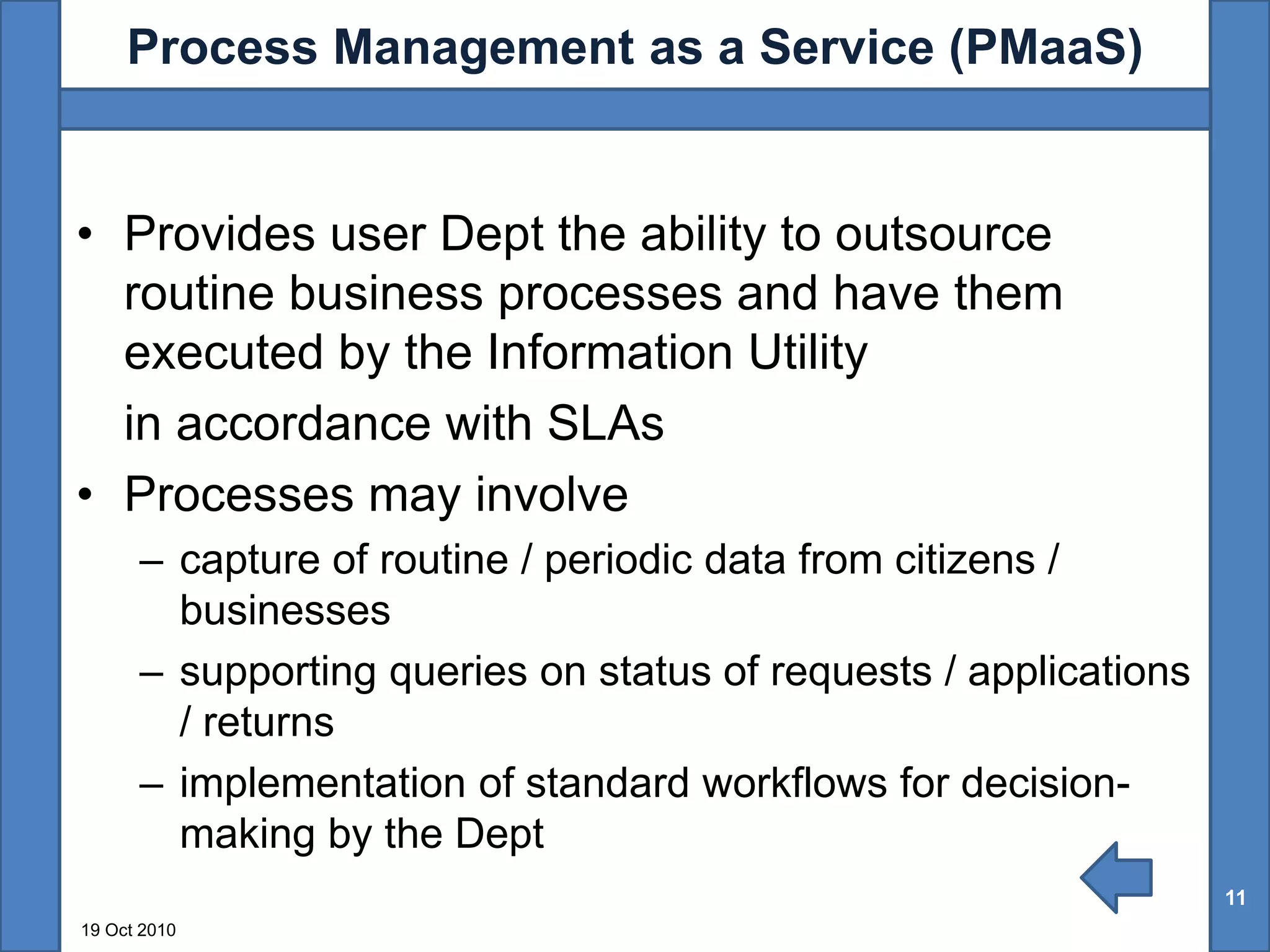 Process Management as a Service (PMaaS)

• Provides user Dept the ability to outsource routine business processes and have them executed by the Information Utility

in accordance with SLAs

• Processes may involve
– capture of routine / periodic data from citizens / businesses
– supporting queries on status of requests / applications / returns
– implementation of standard workflows for decision-making by the Dept

19 Oct 2010

11